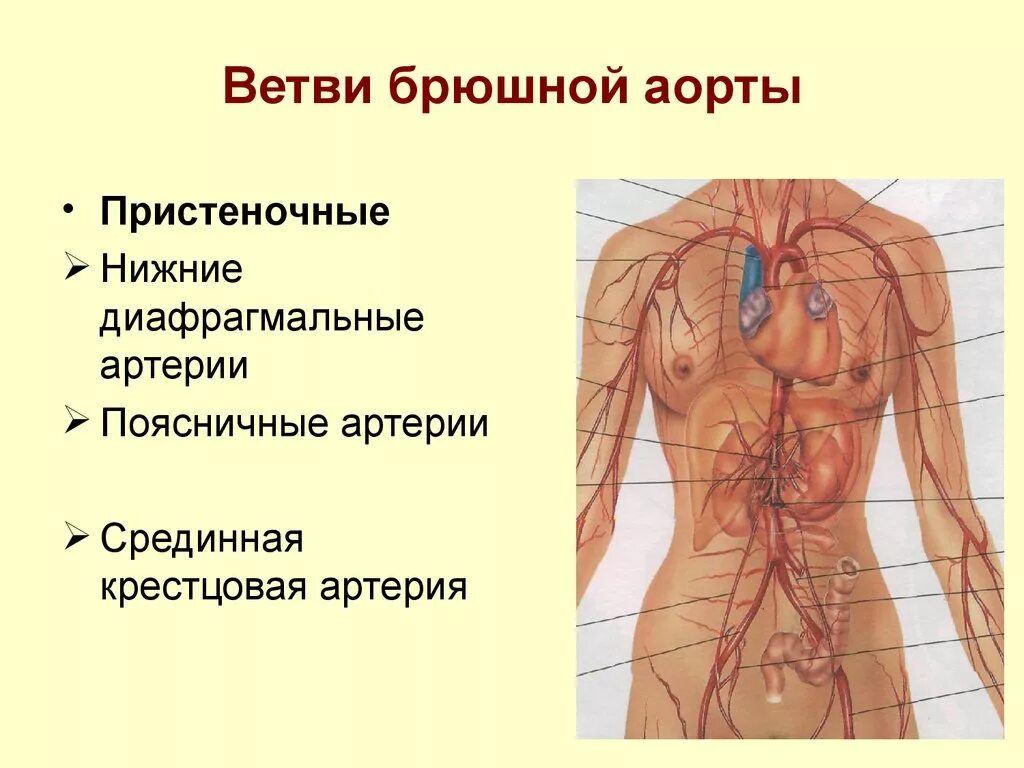 Ветви брюшной аорты

• Пристеночные
➢ Нижние диафрагмальные артерии
➢ Поясничные артерии

➢ Срединная крестцовая артерия